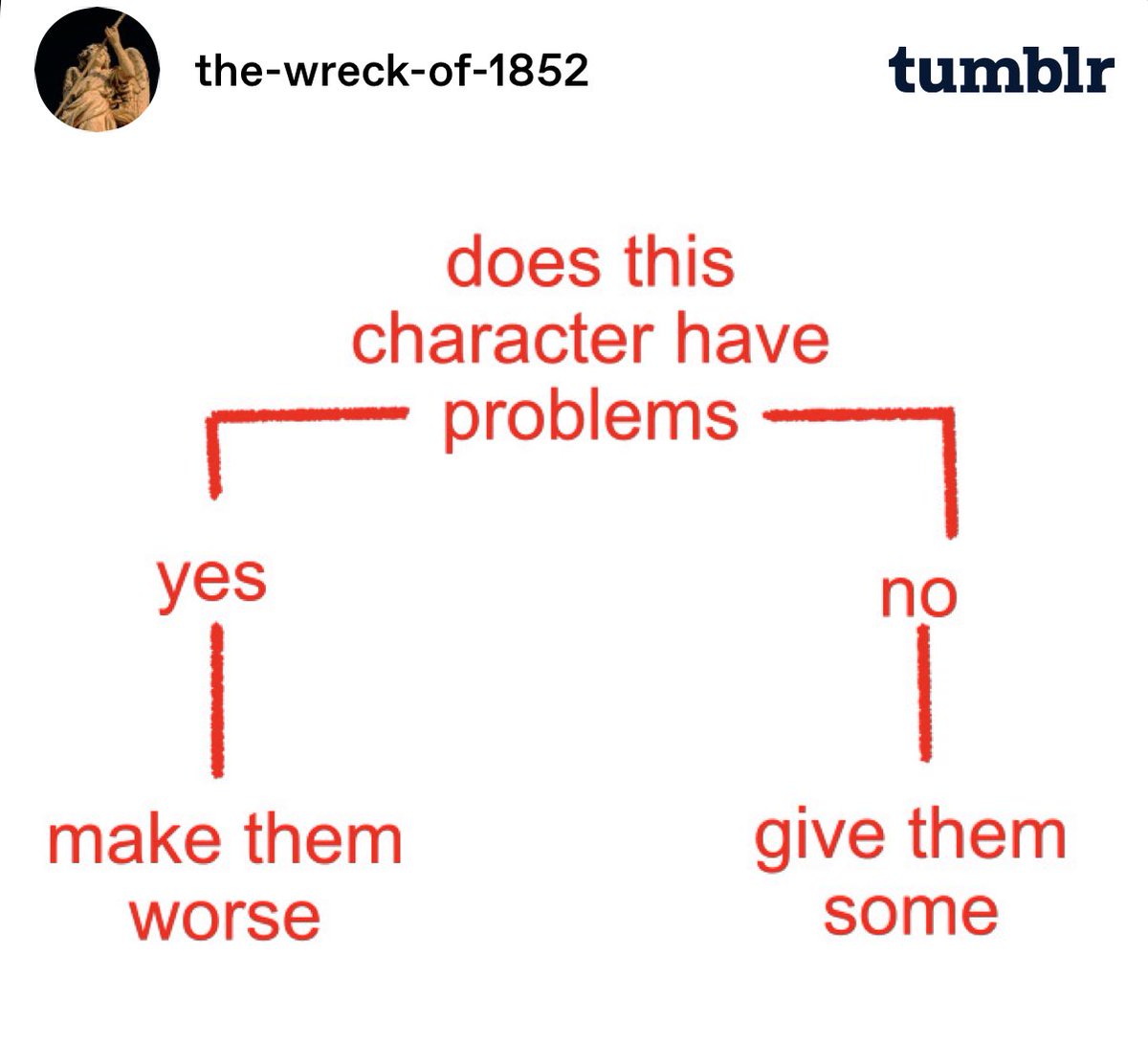 the-wreck-of-1852

tumblr

does this character have problems

yes

no

make them worse

give them some